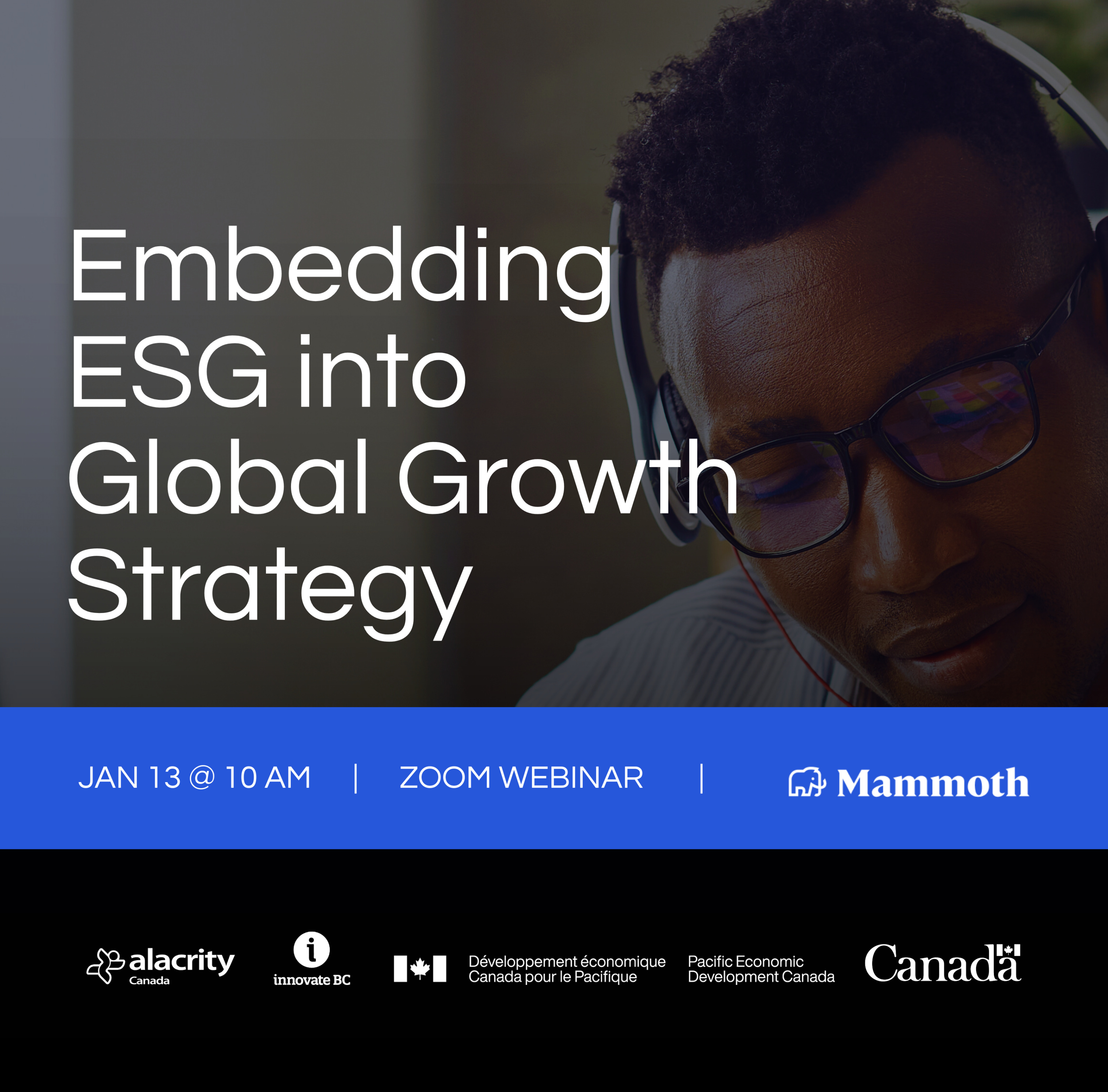 Embedding ESG into Global Growth Strategy

JAN 13 @ 10 AM | ZOOM WEBINAR | Mammoth

alacrity Canada

innovate BC

Développement économique Canada pour le Pacifique

Pacific Economic Development Canada

Canada